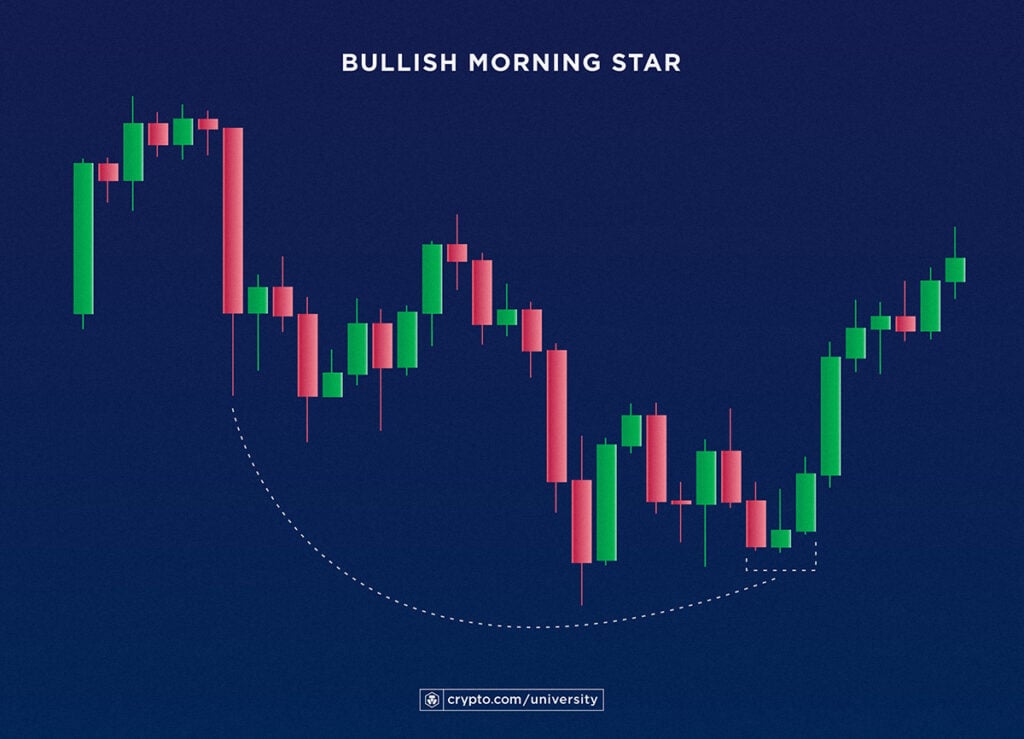 BULLISH MORNING STAR

crypto.com/university